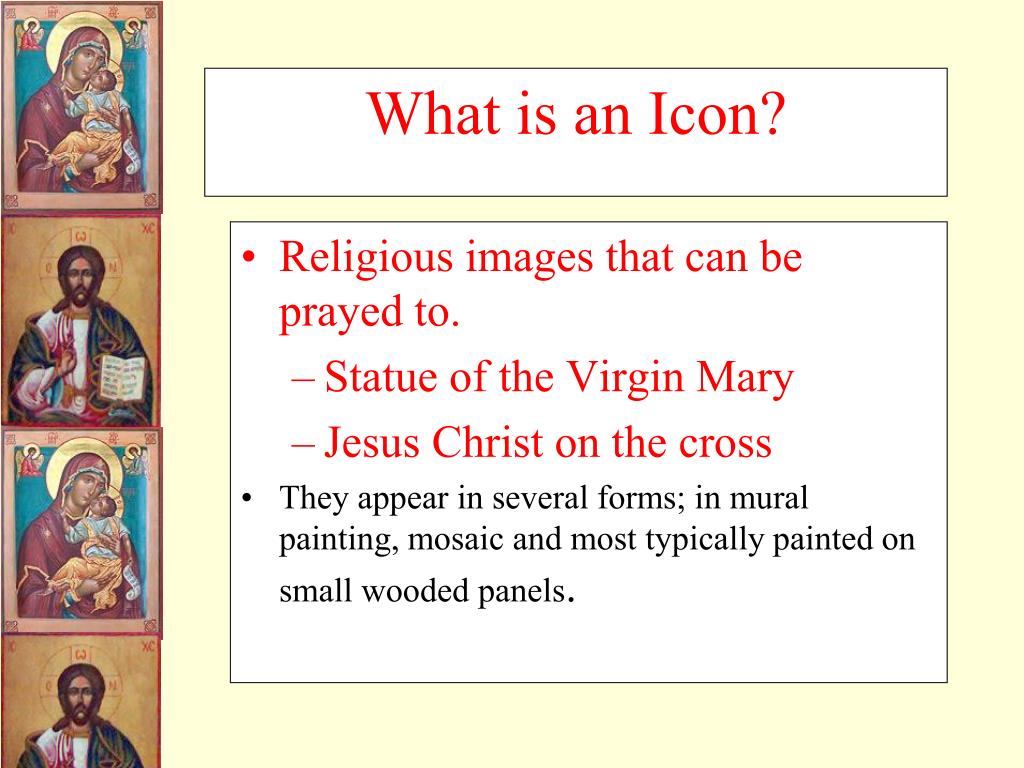 What is an Icon?

• Religious images that can be prayed to.
– Statue of the Virgin Mary
– Jesus Christ on the cross
• They appear in several forms; in mural painting, mosaic and most typically painted on small wooded panels.